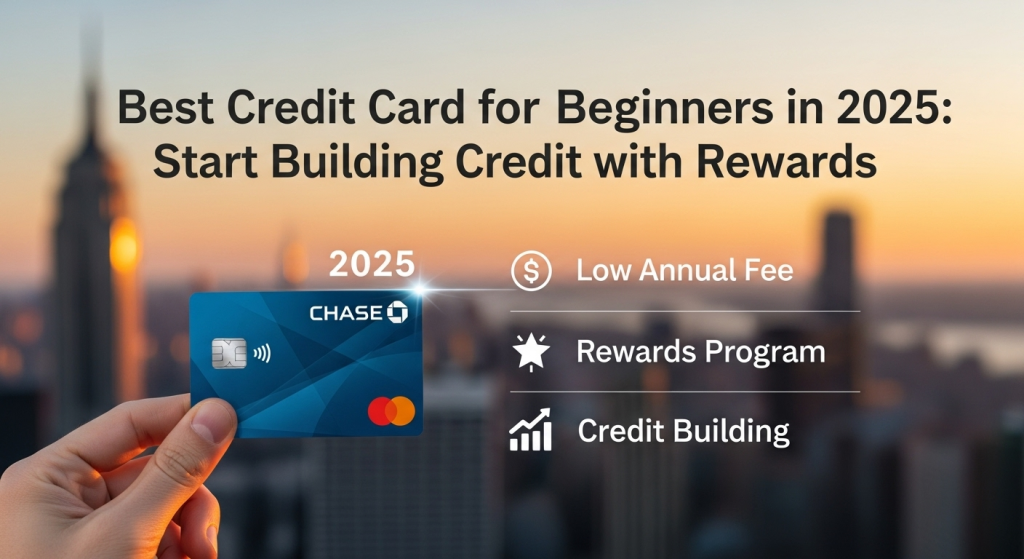 Best Credit Card for Beginners in 2025:
Start Building Credit with Rewards

2025

CHASE

Low Annual Fee

Rewards Program

Credit Building